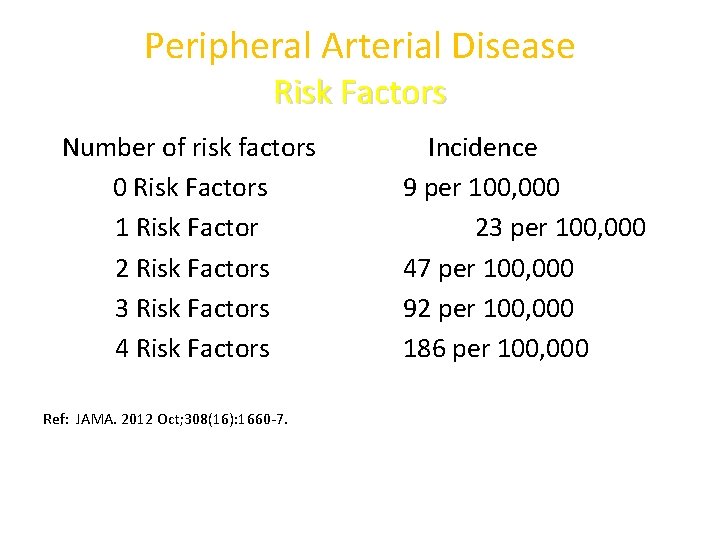 Peripheral Arterial Disease
Risk Factors

| Number of risk factors | Incidence |
|---|---|
| 0 Risk Factors | 9 per 100,000 |
| 1 Risk Factor | 23 per 100,000 |
| 2 Risk Factors | 47 per 100,000 |
| 3 Risk Factors | 92 per 100,000 |
| 4 Risk Factors | 186 per 100,000 |

Ref: JAMA. 2012 Oct;308(16):1660-7.